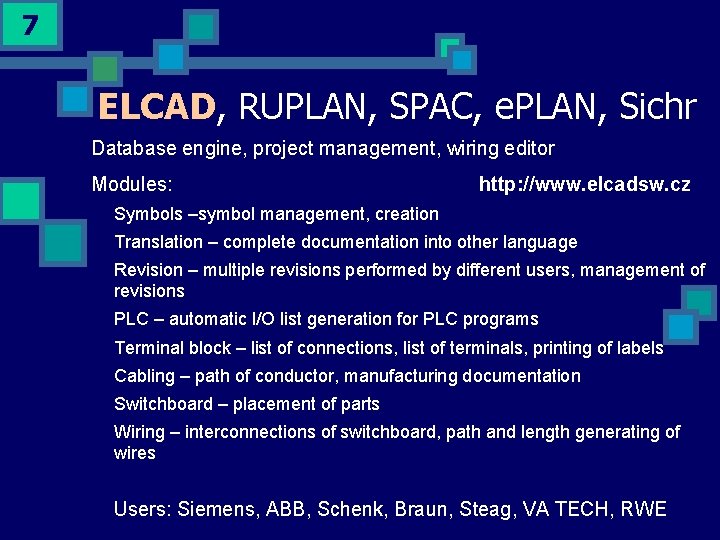 7

ELCAD, RUPLAN, SPAC, ePLAN, Sichr

Database engine, project management, wiring editor

Modules: http://www.elcadsw.cz

Symbols –symbol management, creation

Translation – complete documentation into other language

Revision – multiple revisions performed by different users, management of revisions

PLC – automatic I/O list generation for PLC programs

Terminal block – list of connections, list of terminals, printing of labels

Cabling – path of conductor, manufacturing documentation

Switchboard – placement of parts

Wiring – interconnections of switchboard, path and length generating of wires

Users: Siemens, ABB, Schenk, Braun, Steag, VA TECH, RWE